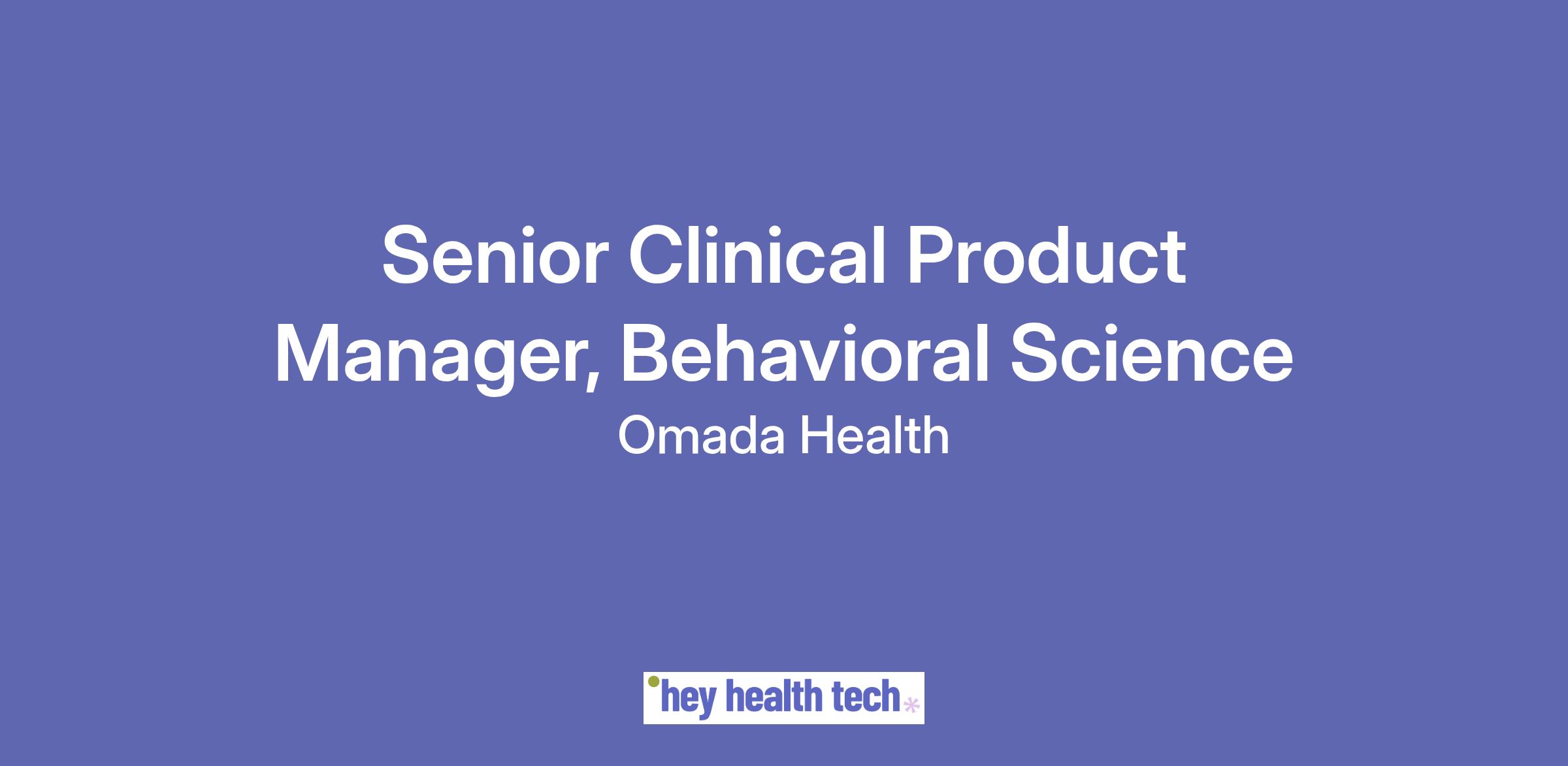 Senior Clinical Product Manager, Behavioral Science

Omada Health

hey health tech